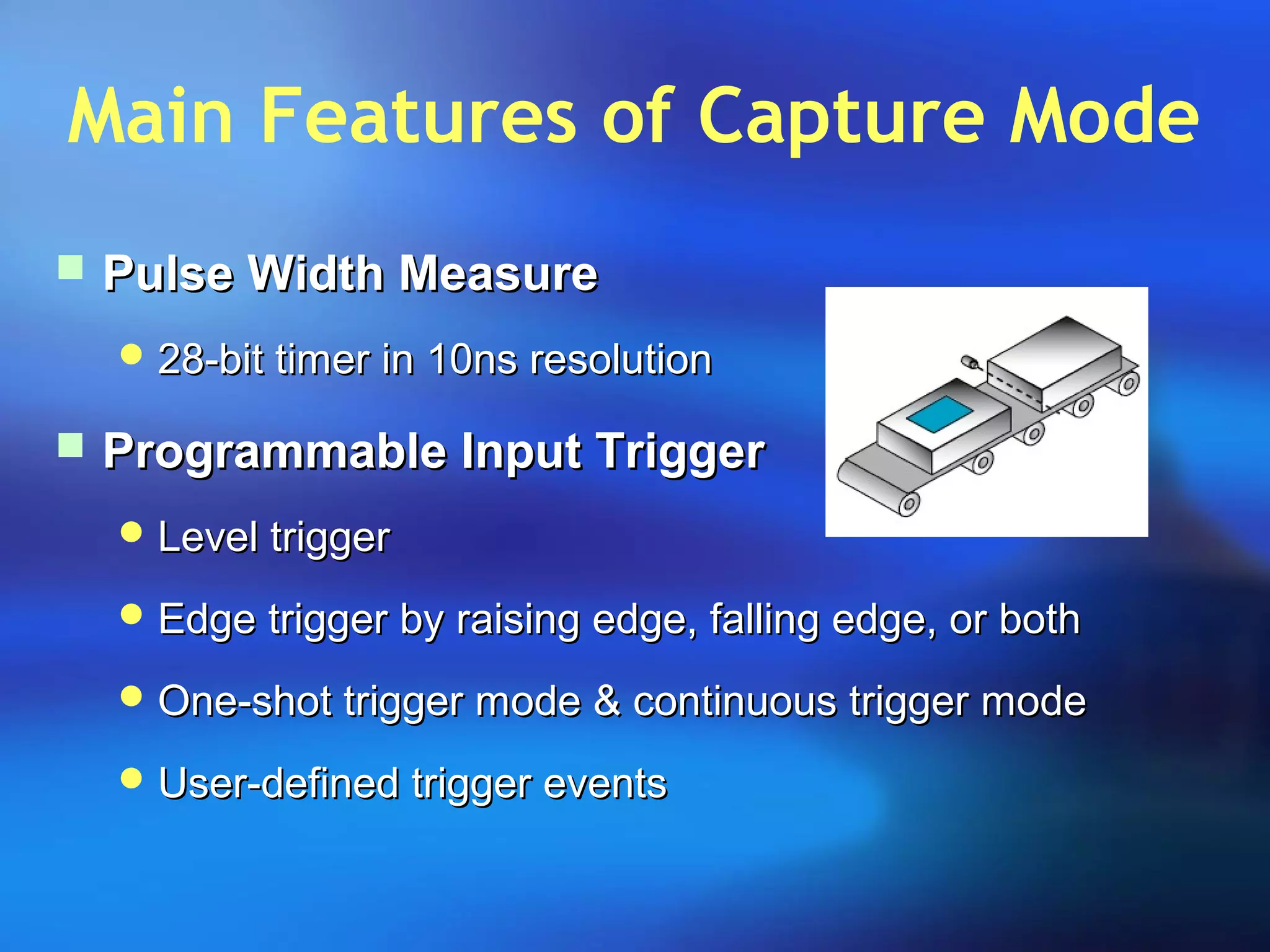 Main Features of Capture Mode

Pulse Width Measure

28-bit timer in 10ns resolution

Programmable Input Trigger

Level trigger

Edge trigger by raising edge, falling edge, or both

One-shot trigger mode & continuous trigger mode

User-defined trigger events